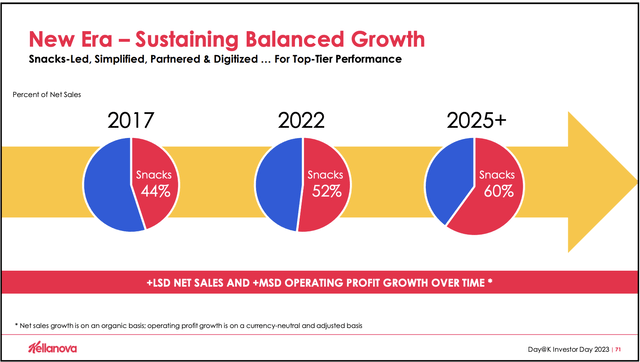 New Era – Sustaining Balanced Growth
Snacks-Led, Simplified, Partnered & Digitized … For Top-Tier Performance

Percent of Net Sales

2017
Snacks 44%

2022
Snacks 52%

2025+
Snacks 60%

+LSD NET SALES AND +MSD OPERATING PROFIT GROWTH OVER TIME *

* Net sales growth is on an organic basis; operating profit growth is on a currency-neutral and adjusted basis

Kellanova

Day@K Investor Day 2023 | 71